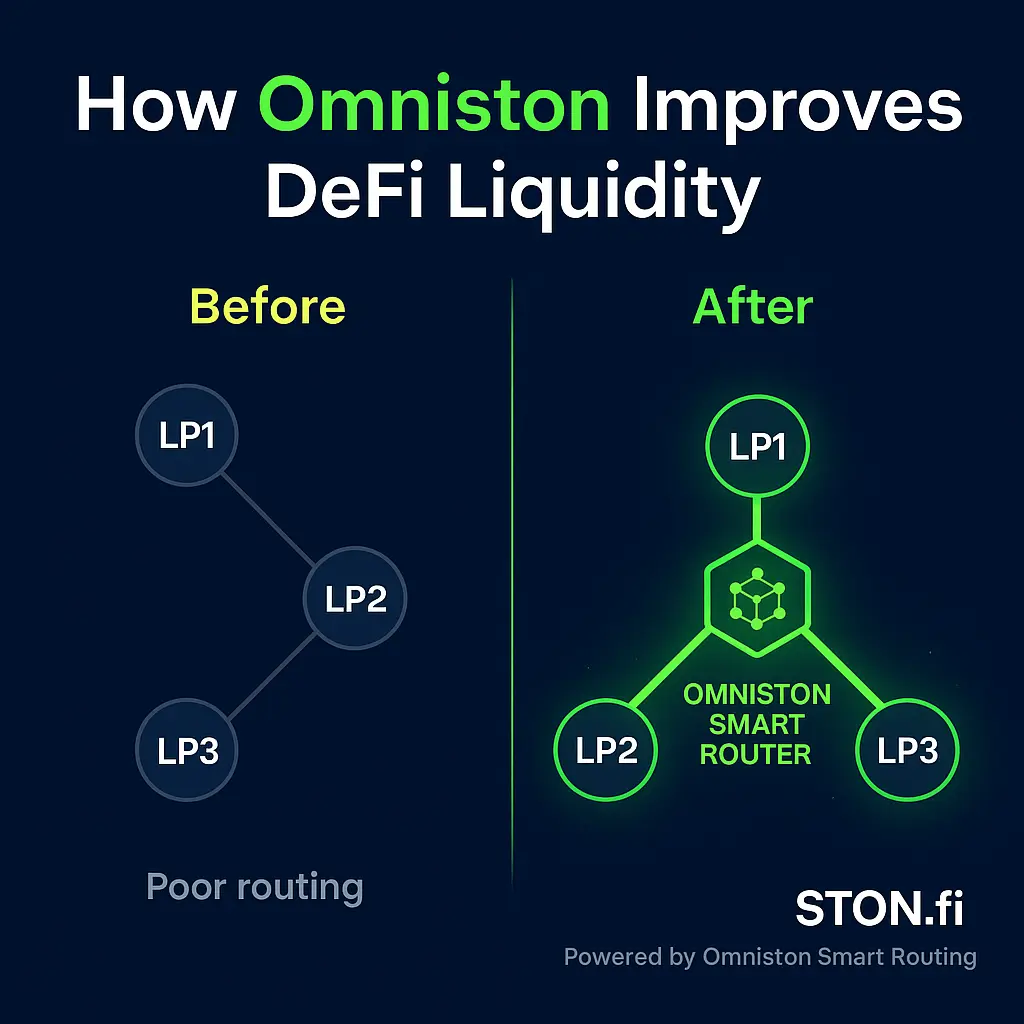 How Omniston Improves DeFi Liquidity

Before

LP1

LP2

LP3

Poor routing

After

LP1

OMNISTON SMART ROUTER

LP2

LP3

STON.fi

Powered by Omniston Smart Routing